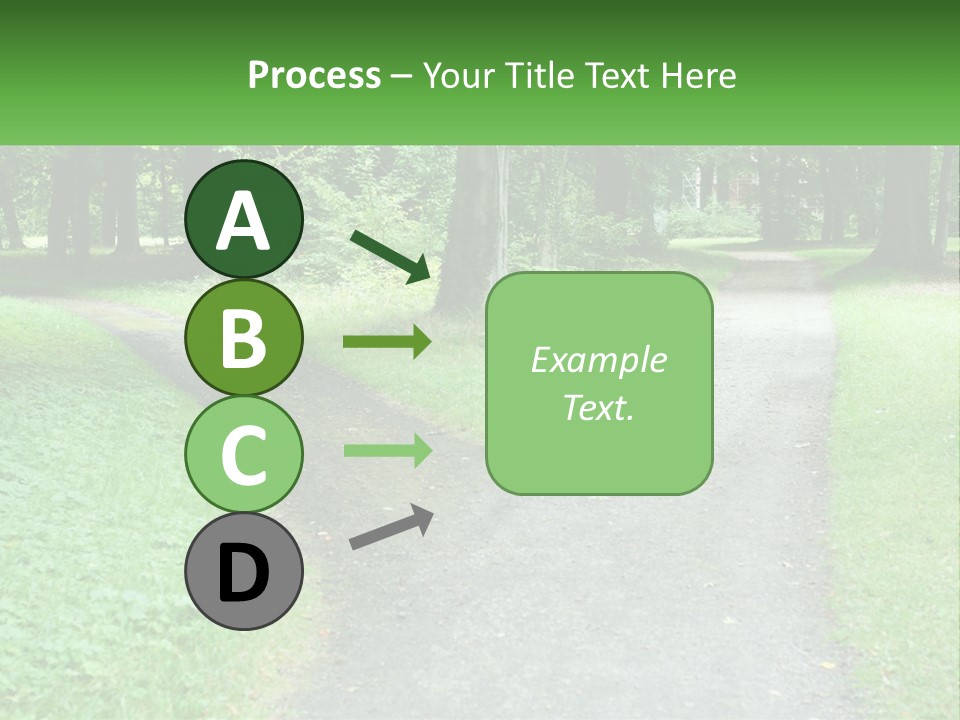 Process – Your Title Text Here

A

B

C

D

Example Text.